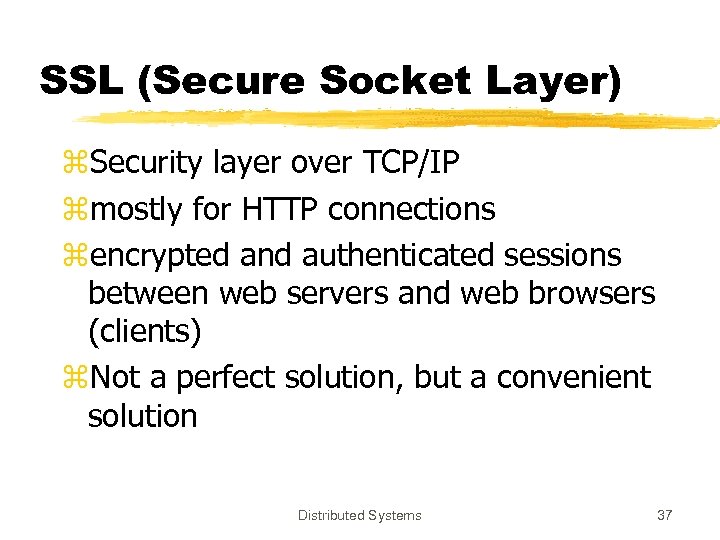 SSL (Secure Socket Layer)

⌘Security layer over TCP/IP

⌘mostly for HTTP connections

⌘encrypted and authenticated sessions between web servers and web browsers (clients)

⌘Not a perfect solution, but a convenient solution

Distributed Systems

37